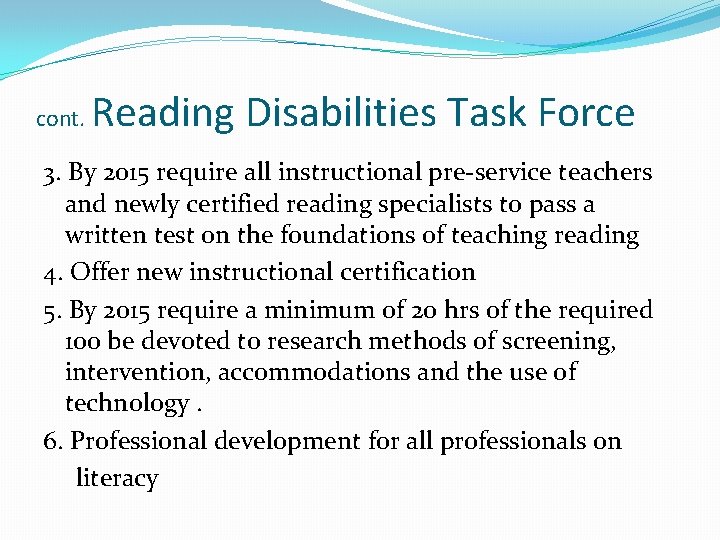 cont. Reading Disabilities Task Force

3. By 2015 require all instructional pre-service teachers and newly certified reading specialists to pass a written test on the foundations of teaching reading

4. Offer new instructional certification

5. By 2015 require a minimum of 20 hrs of the required 100 be devoted to research methods of screening, intervention, accommodations and the use of technology .

6. Professional development for all professionals on literacy